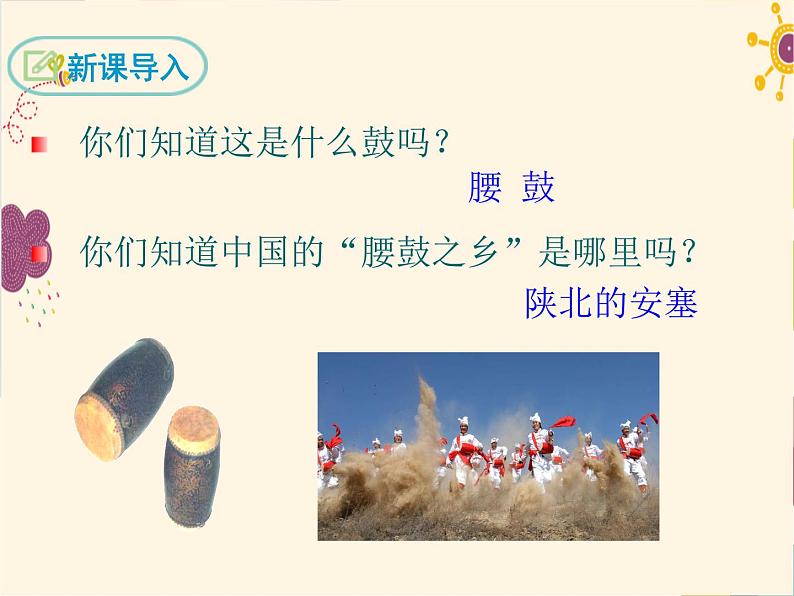 新课导入

你们知道这是什么鼓吗？

腰 鼓

你们知道中国的“腰鼓之乡”是哪里吗？

陕北的安塞